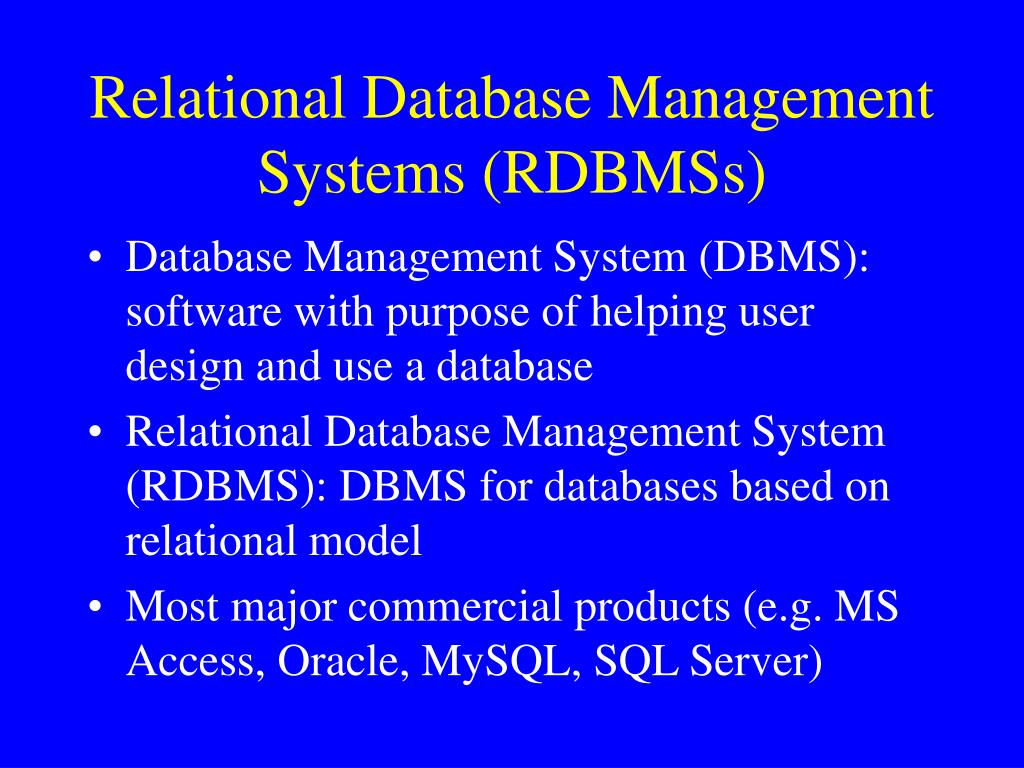 Relational Database Management Systems (RDBMSs)

• Database Management System (DBMS): software with purpose of helping user design and use a database

• Relational Database Management System (RDBMS): DBMS for databases based on relational model

• Most major commercial products (e.g. MS Access, Oracle, MySQL, SQL Server)